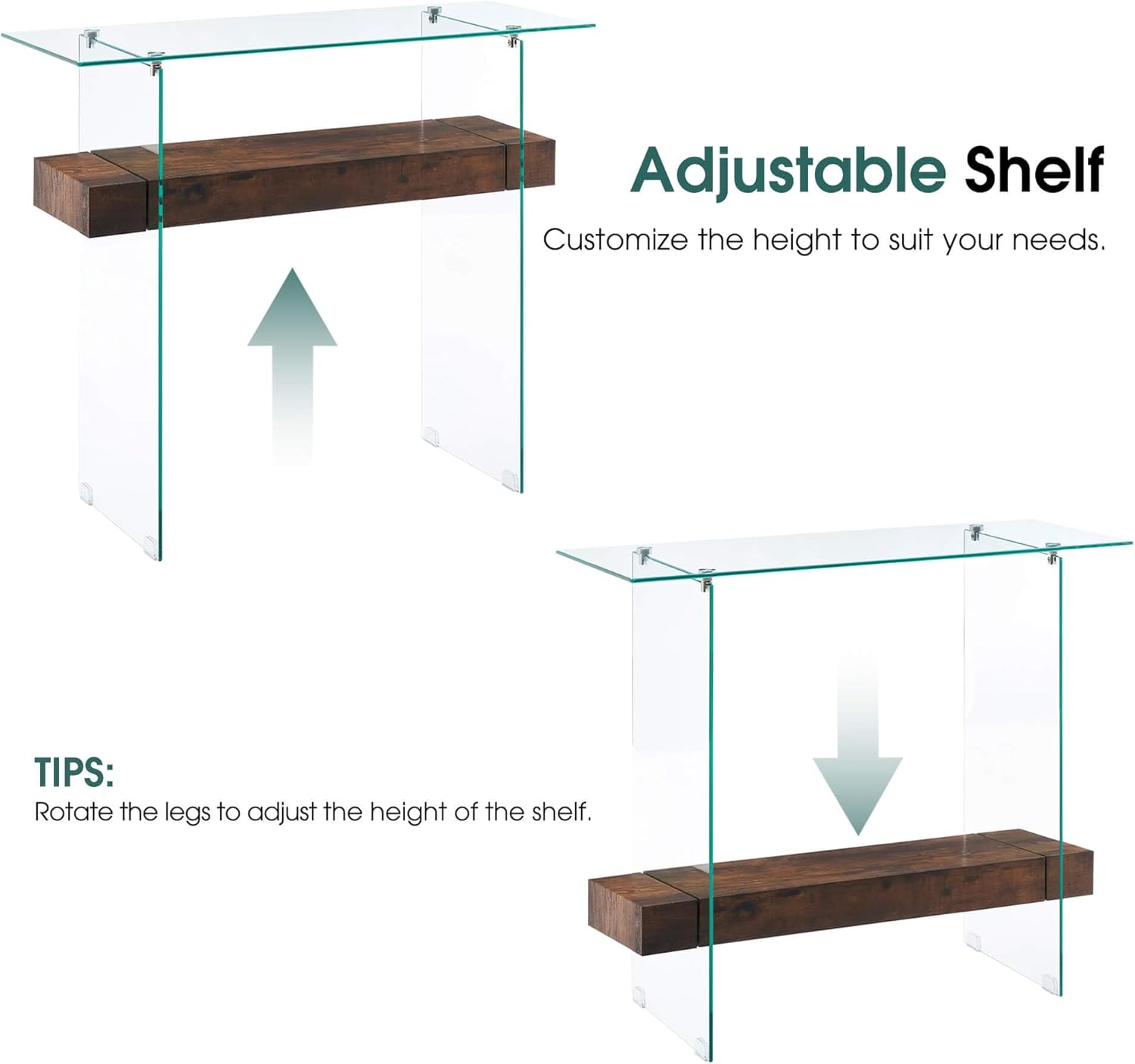 Adjustable Shelf

Customize the height to suit your needs.

TIPS:

Rotate the legs to adjust the height of the shelf.